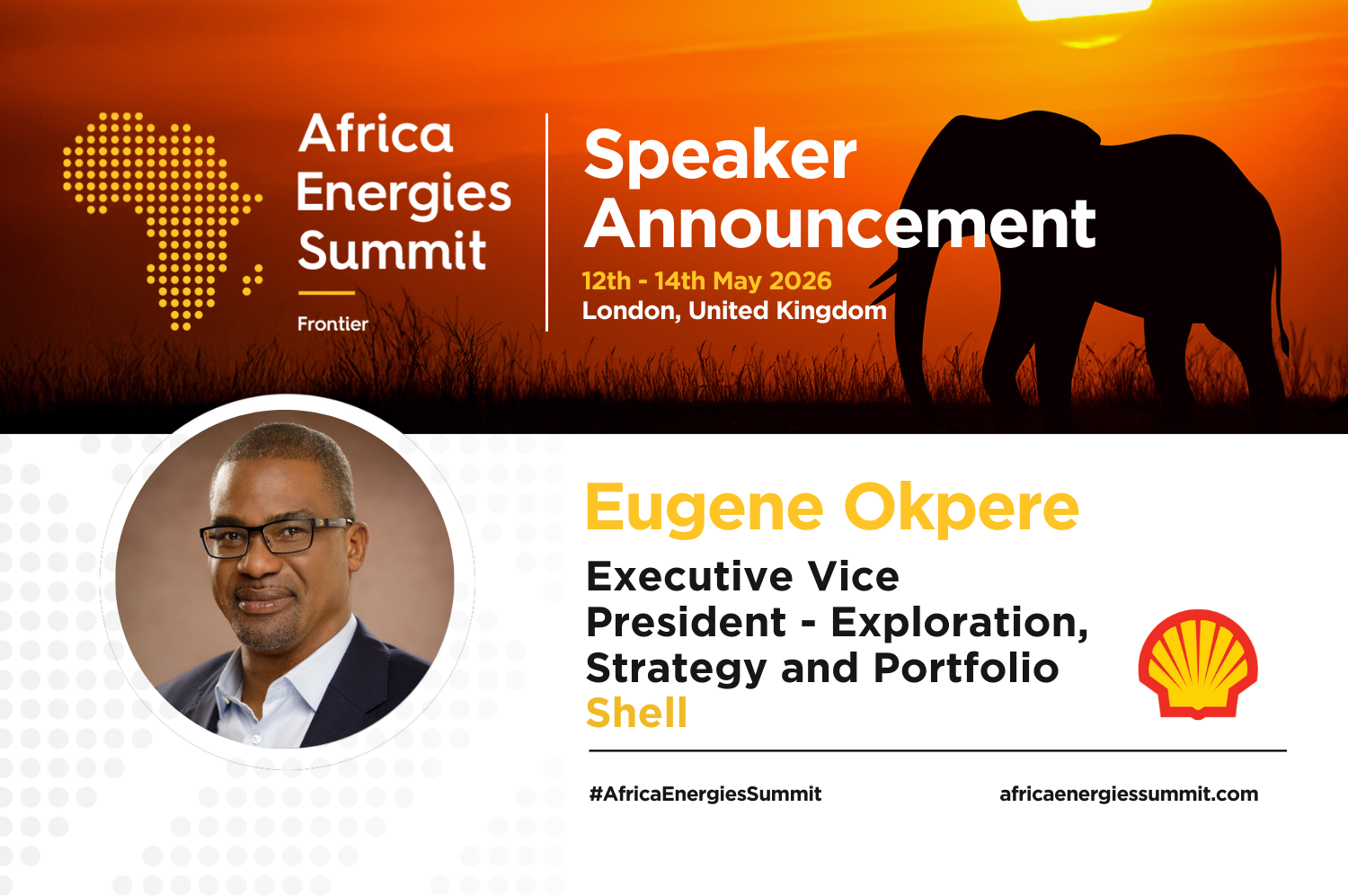 Africa Energies Summit

Frontier

Speaker Announcement

12th - 14th May 2026
London, United Kingdom

Eugene Okpere

Executive Vice President - Exploration, Strategy and Portfolio
Shell

#AfricaEnergiesSummit

africaenergiessummit.com